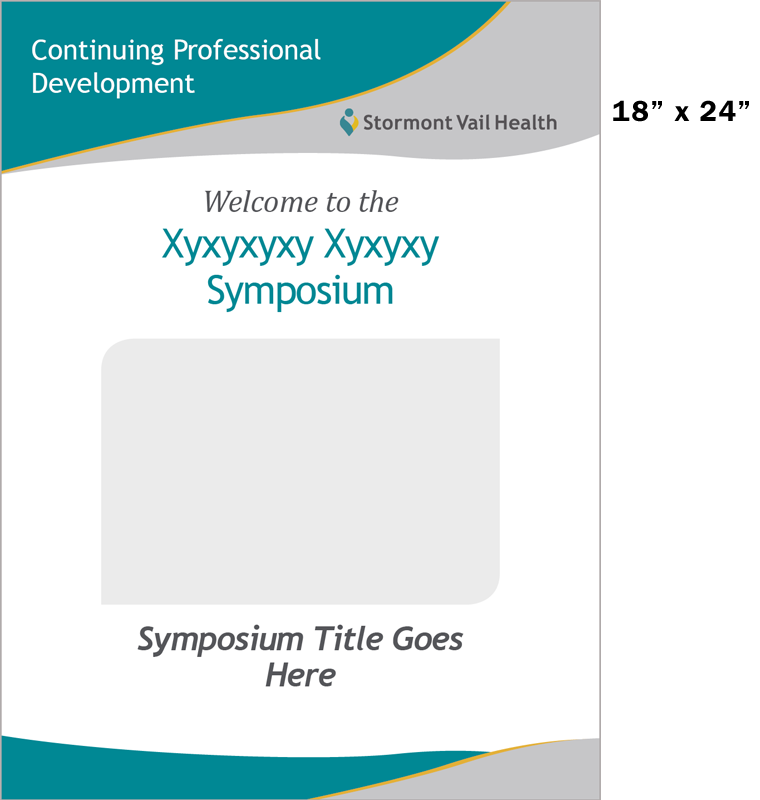 Continuing Professional Development

Stormont Vail Health

18” x 24”

Welcome to the

Xyxyxyxy Xyxyxy Symposium

Symposium Title Goes Here